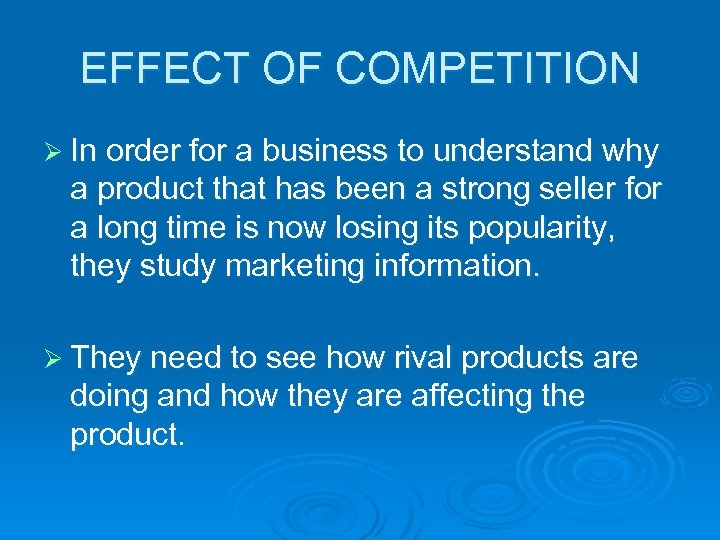 EFFECT OF COMPETITION

➢ In order for a business to understand why a product that has been a strong seller for a long time is now losing its popularity, they study marketing information.

➢ They need to see how rival products are doing and how they are affecting the product.